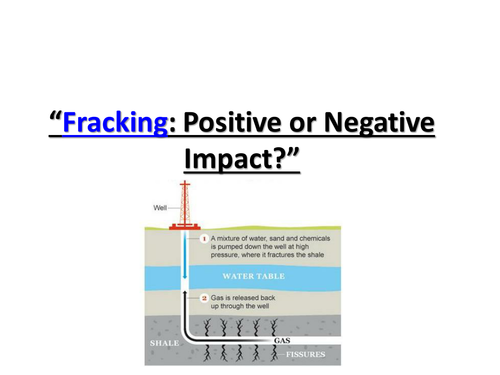 “Fracking: Positive or Negative Impact?”

Well

1 A mixture of water, sand and chemicals is pumped down the well at high pressure, where it fractures the shale

WATER TABLE

2 Gas is released back up through the well

SHALE

GAS

FISSURES